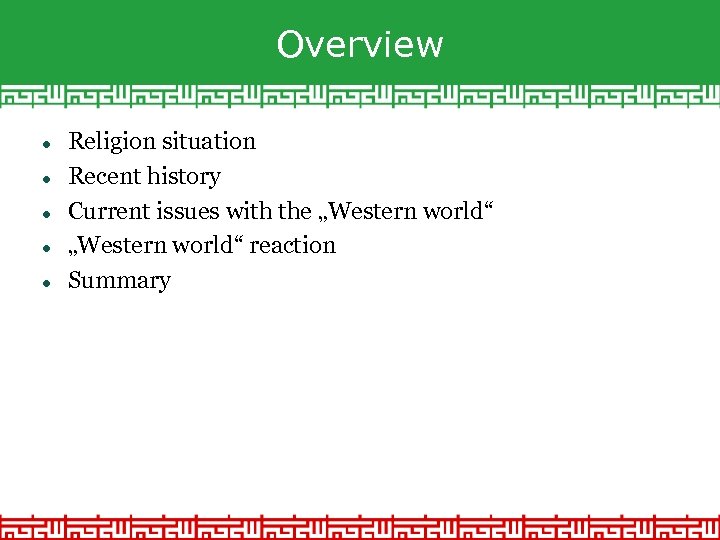 Overview

- Religion situation
- Recent history
- Current issues with the „Western world“
- „Western world“ reaction
- Summary